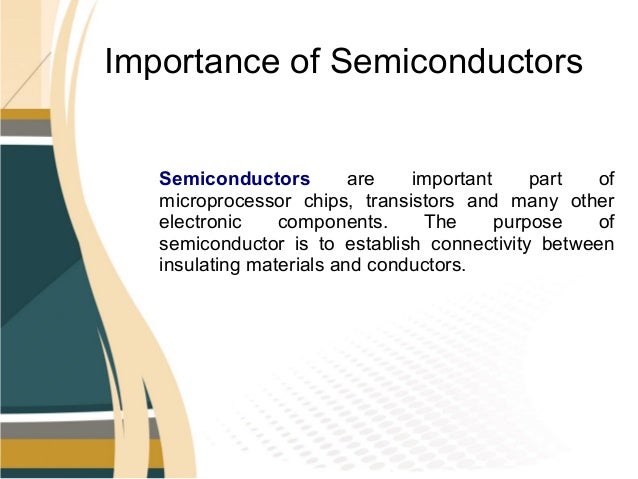 Importance of Semiconductors

Semiconductors are important part of microprocessor chips, transistors and many other electronic components. The purpose of semiconductor is to establish connectivity between insulating materials and conductors.